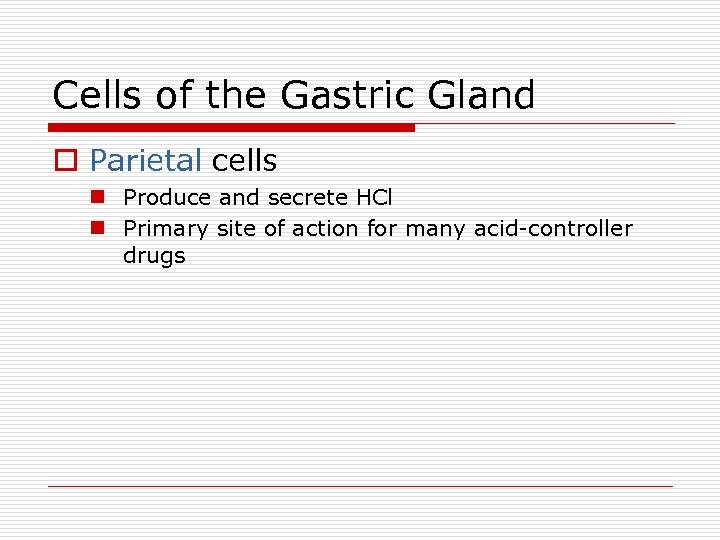 Cells of the Gastric Gland

Parietal cells

Produce and secrete HCl

Primary site of action for many acid-controller drugs